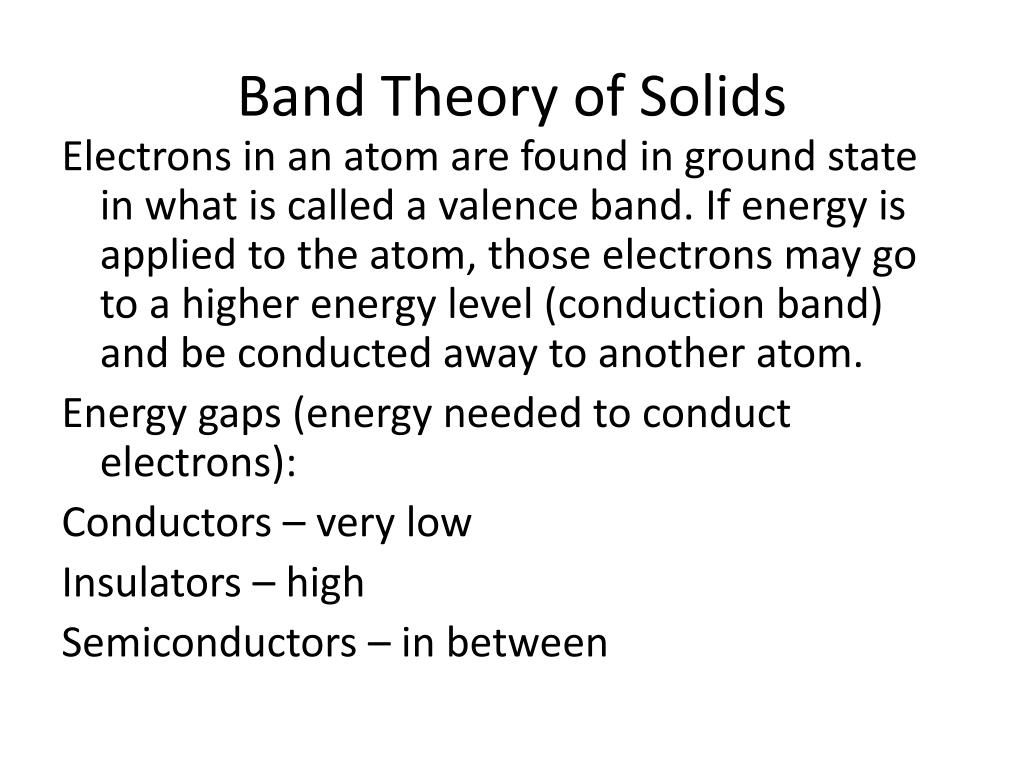 Band Theory of Solids

Electrons in an atom are found in ground state in what is called a valence band. If energy is applied to the atom, those electrons may go to a higher energy level (conduction band) and be conducted away to another atom.

Energy gaps (energy needed to conduct electrons):

Conductors – very low

Insulators – high

Semiconductors – in between